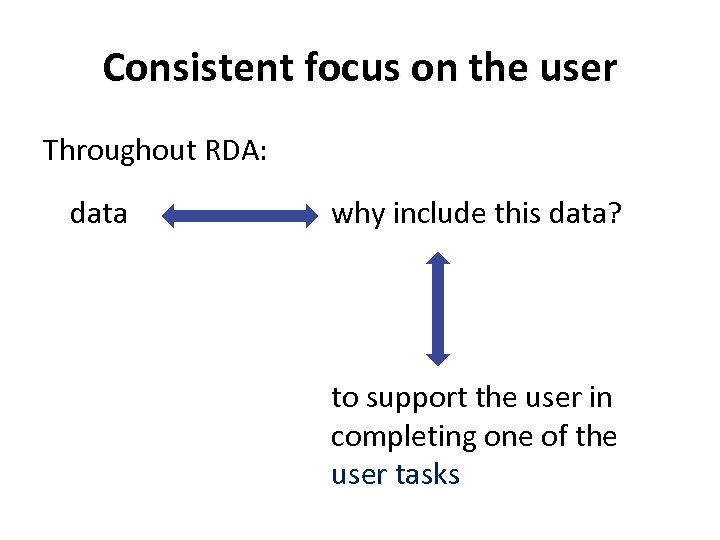 Consistent focus on the user

Throughout RDA:

data

why include this data?

to support the user in completing one of the user tasks